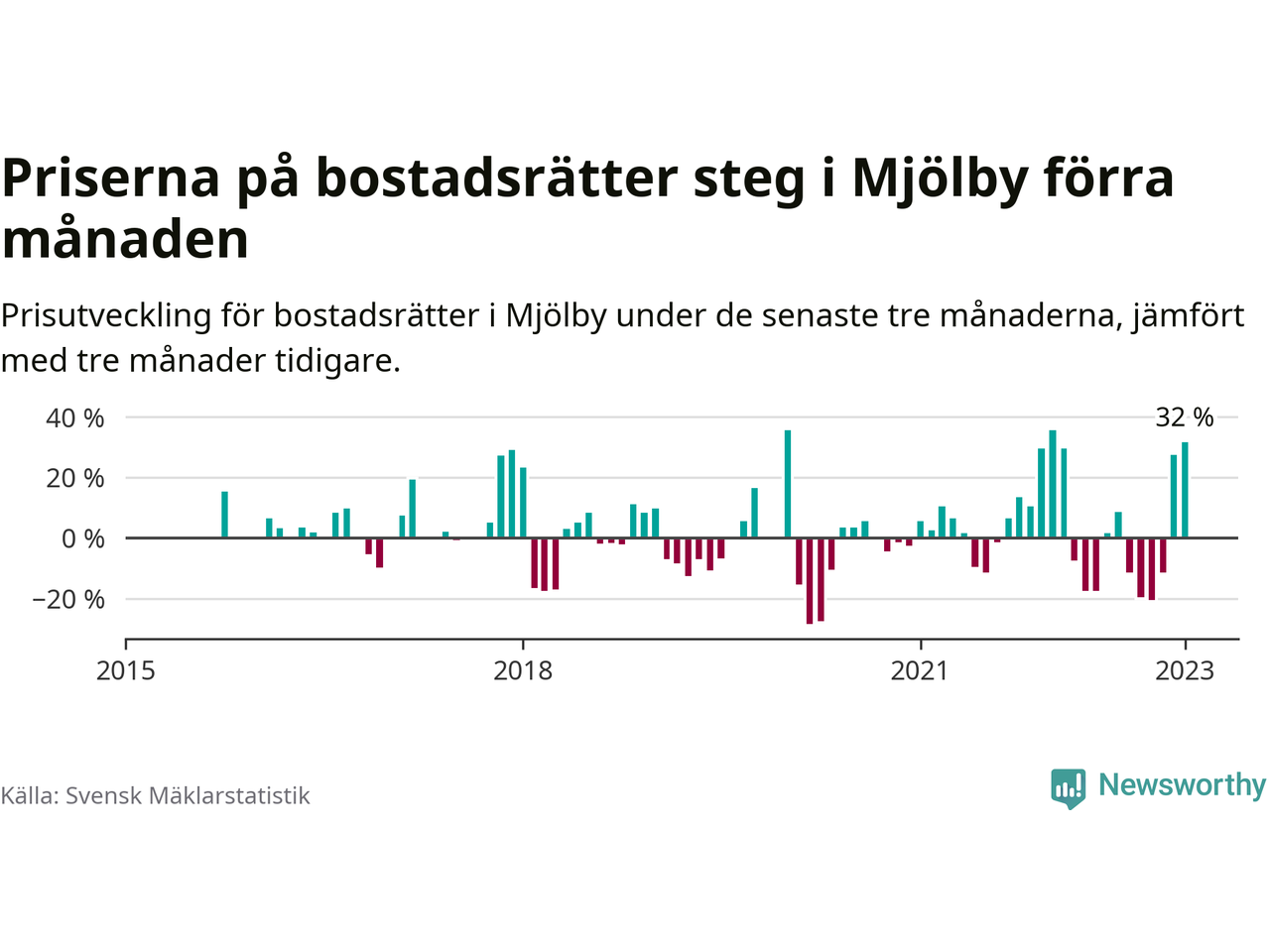 Priserna på bostadsrätter steg i Mjölby förra månaden

Prisutveckling för bostadsrätter i Mjölby under de senaste tre månaderna, jämfört med tre månader tidigare.

40 %
20 %
0 %
−20 %
32 %
2015
2018
2021
2023

Källa: Svensk Mäklarstatistik

Newsworthy